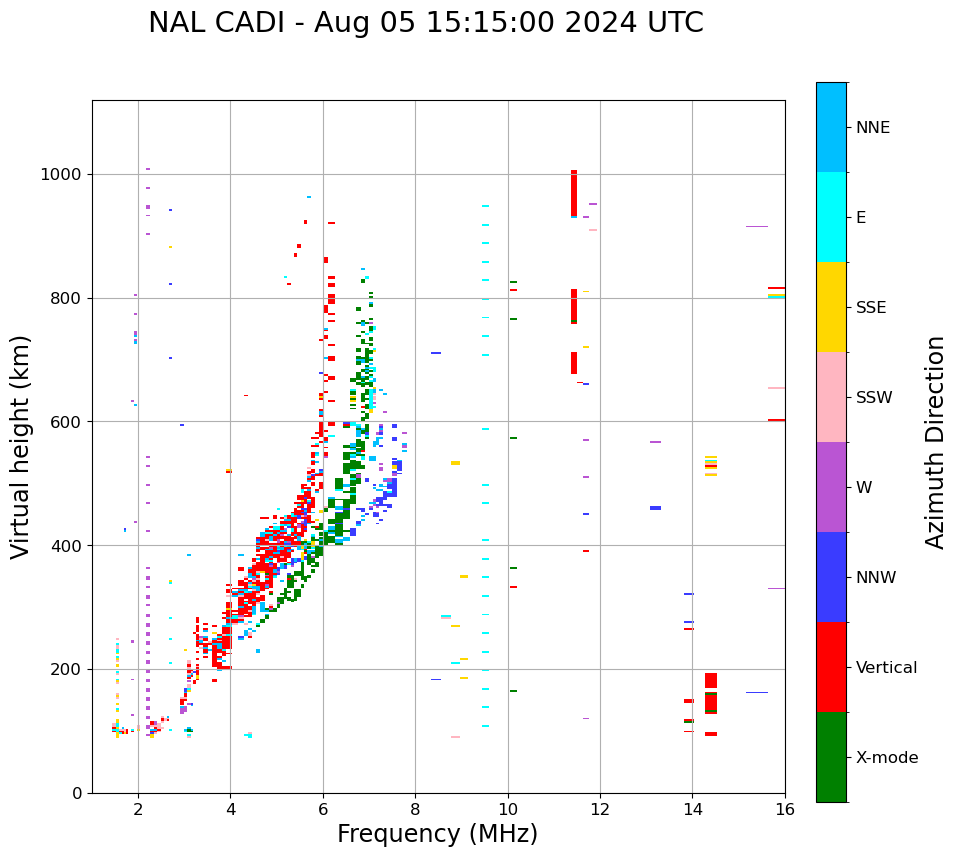 NAL CADI - Aug 05 15:15:00 2024 UTC

Virtual height (km)

1000
800
600
400
200
0

2
4
6
8
10
12
14
16

Frequency (MHz)

NNE
E
SSE
SSW
W
NNW
Vertical
X-mode

Azimuth Direction